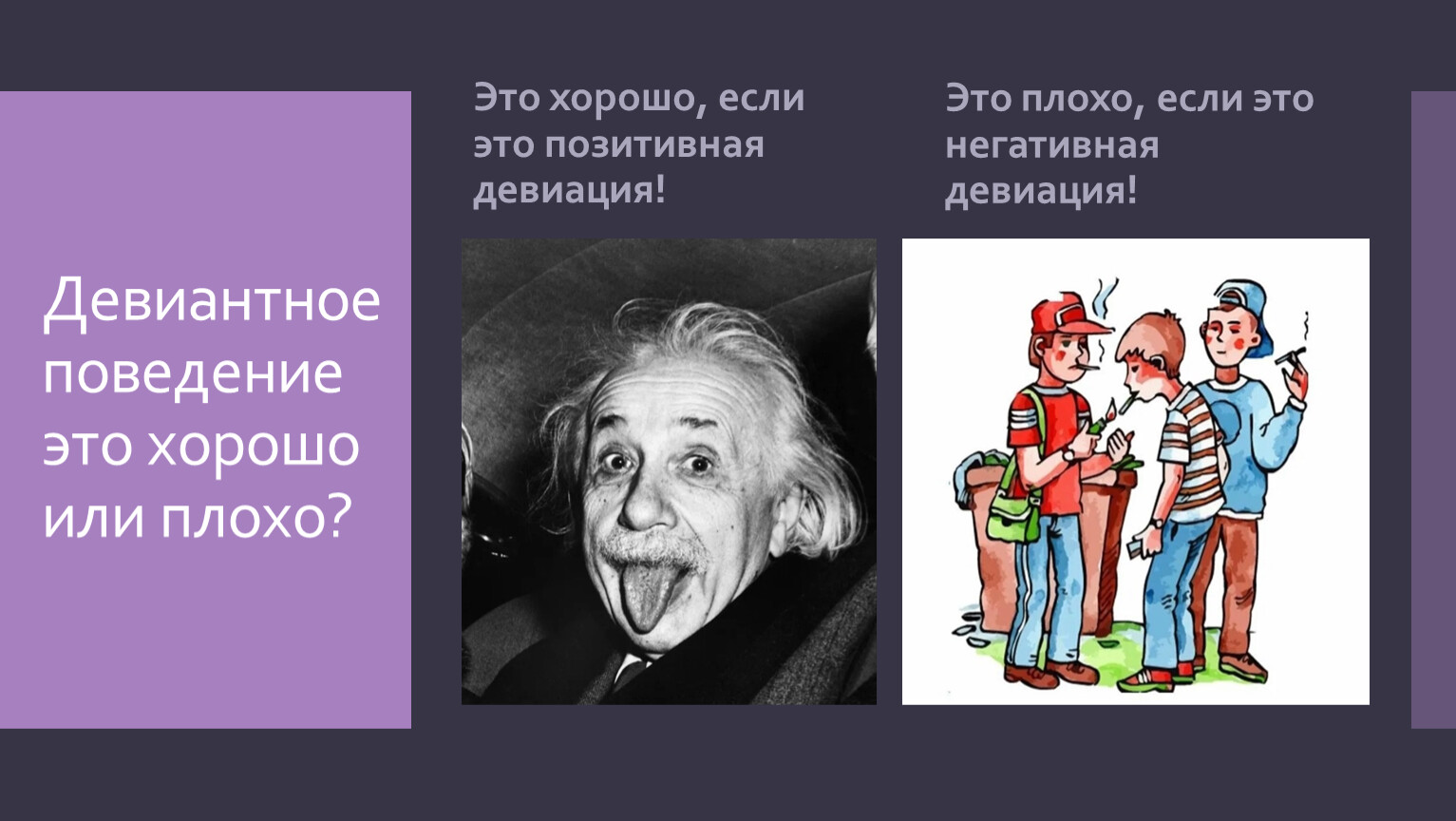 Девиантное поведение это хорошо или плохо?

Это хорошо, если это позитивная девиация!

Это плохо, если это негативная девиация!